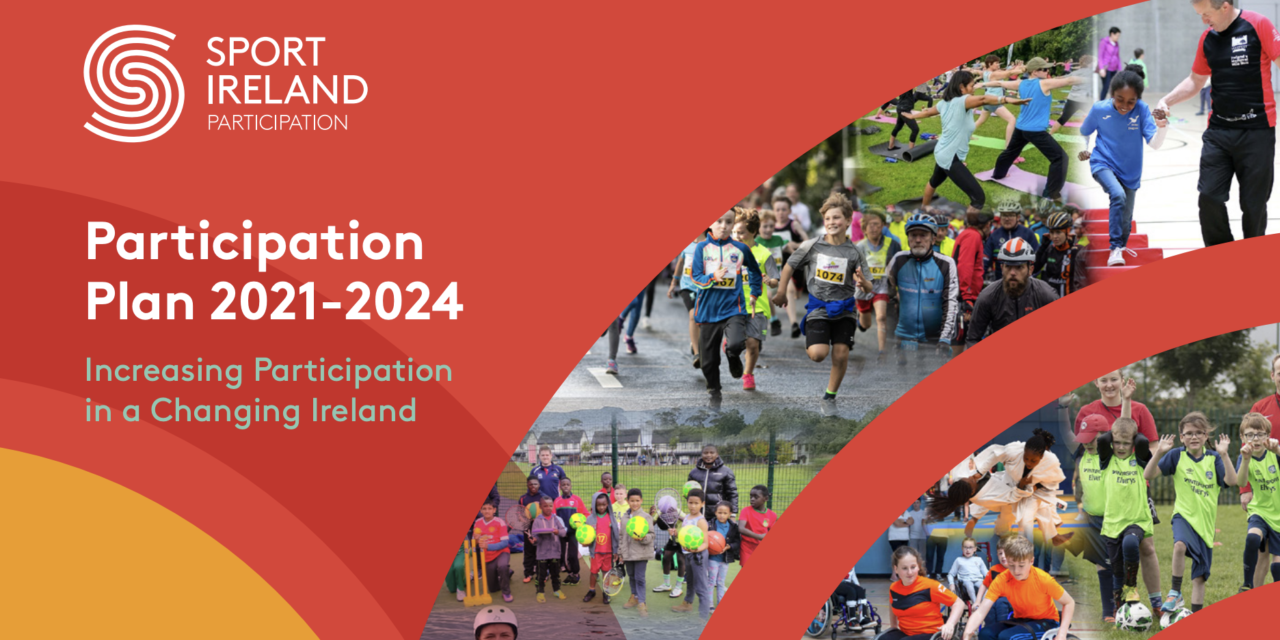 SPORT IRELAND PARTICIPATION

Participation Plan 2021-2024

Increasing Participation in a Changing Ireland

1074